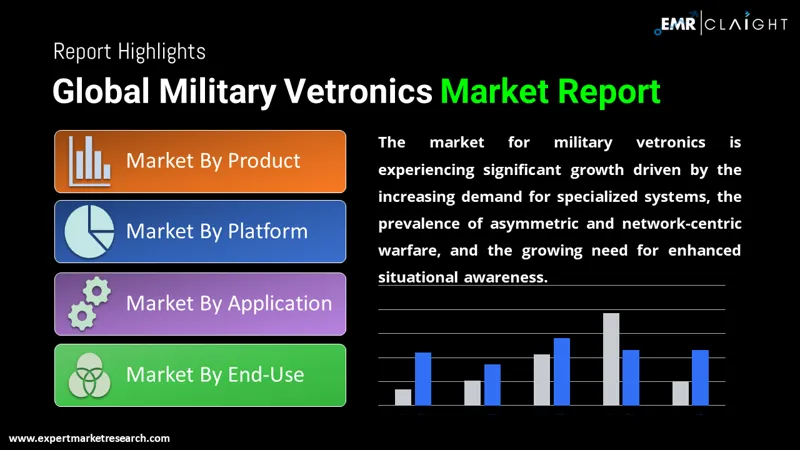 EMR | CLAIGHT

Report Highlights

Global Military Vetronics Market Report

Market By Product

Market By Platform

Market By Application

Market By End-Use

The market for military vetronics is experiencing significant growth driven by the increasing demand for specialized systems, the prevalence of asymmetric and network-centric warfare, and the growing need for enhanced situational awareness.

www.expertmarketresearch.com